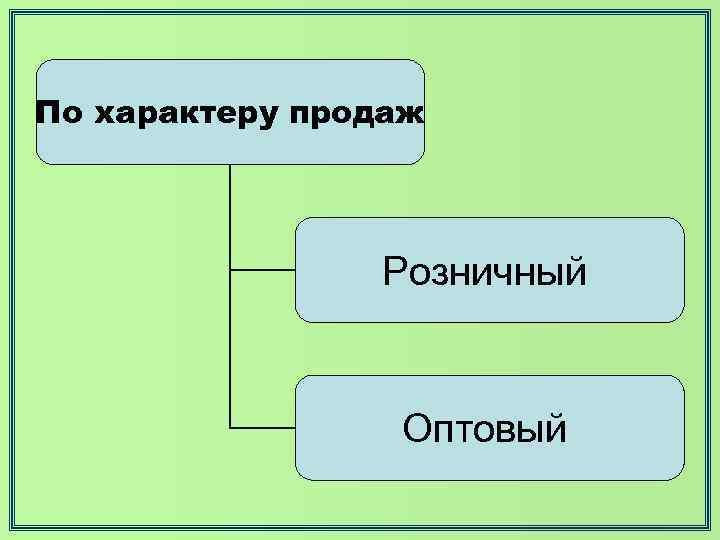 По характеру продаж

Розничный

Оптовый